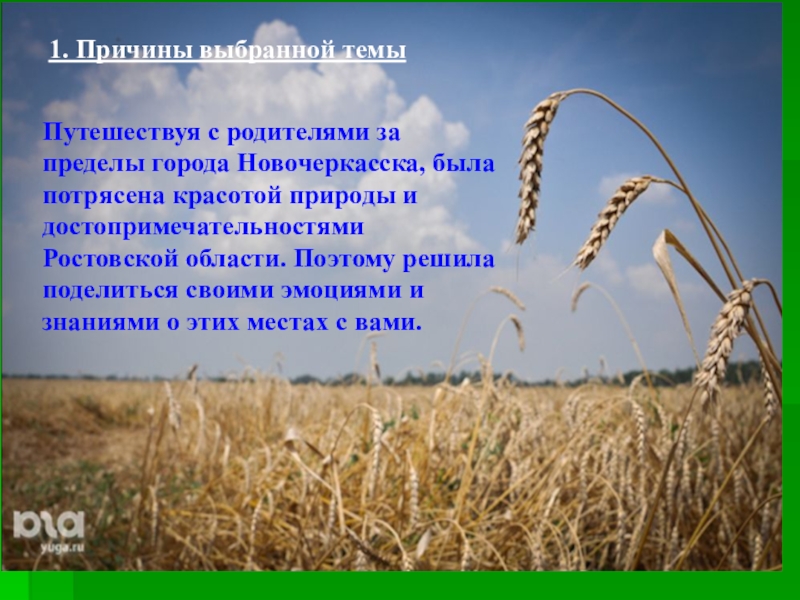 1. Причины выбранной темы

Путешествуя с родителями за пределы города Новочеркасска, была потрясена красотой природы и достопримечательностями Ростовской области. Поэтому решила поделиться своими эмоциями и знаниями о этих местах с вами.

ЮГА
yuga.ru